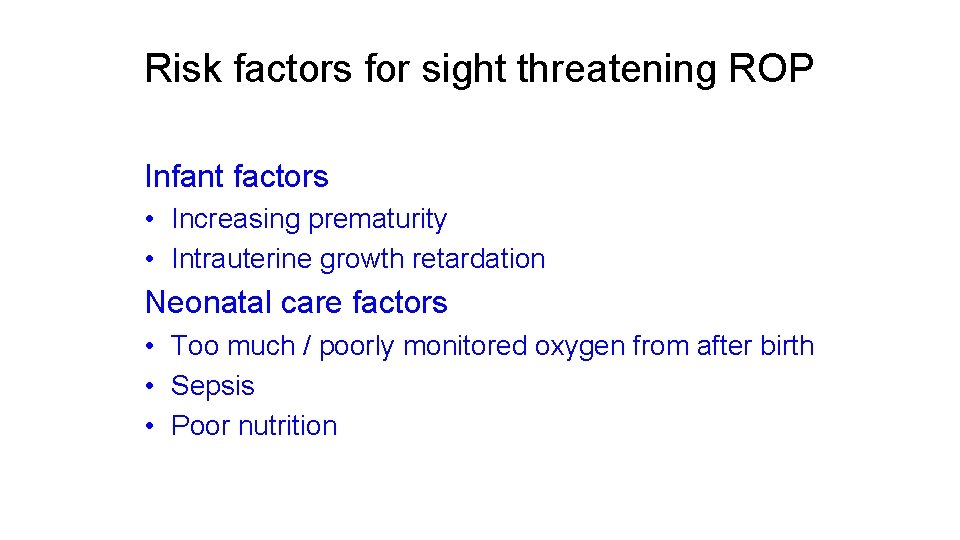 Risk factors for sight threatening ROP

Infant factors

• Increasing prematurity
• Intrauterine growth retardation

Neonatal care factors

• Too much / poorly monitored oxygen from after birth
• Sepsis
• Poor nutrition